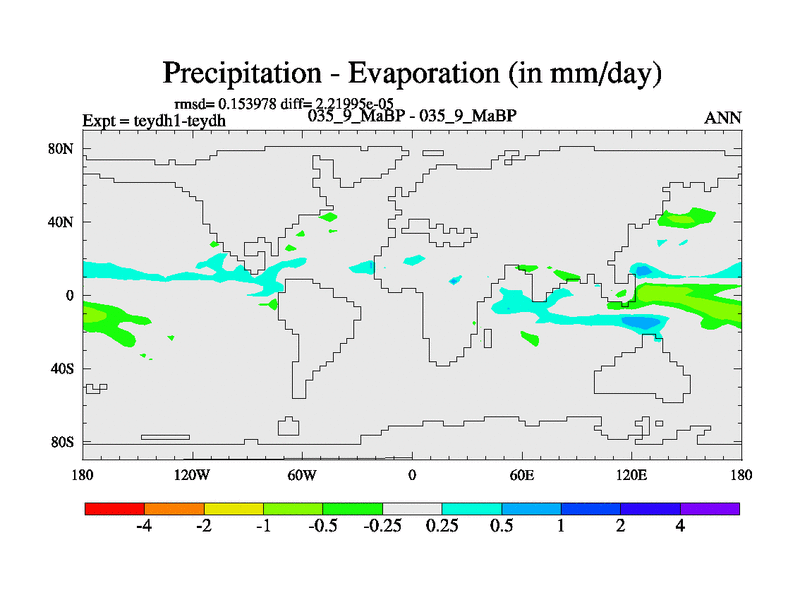 Precipitation - Evaporation (in mm/day)

rmsd= 0.153978 diff= 2.21995e-05

Expt = teydh1-teydh

035_9_MaBP - 035_9_MaBP

ANN

80N

40N

0

40S

80S

180

120W

60W

0

60E

120E

180

-4

-2

-1

-0.5

-0.25

0.25

0.5

1

2

4